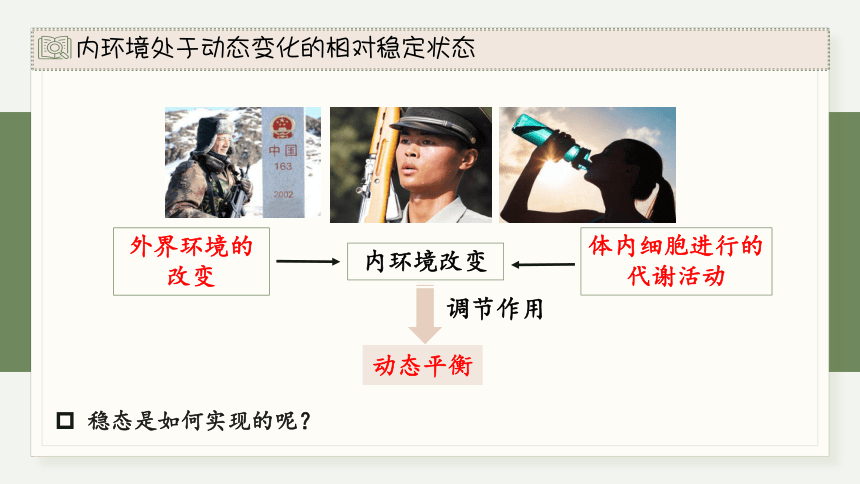 内环境处于动态变化的相对稳定状态

中国
163
2002

外界环境的改变

内环境改变

体内细胞进行的代谢活动

调节作用

动态平衡

稳态是如何实现的呢？